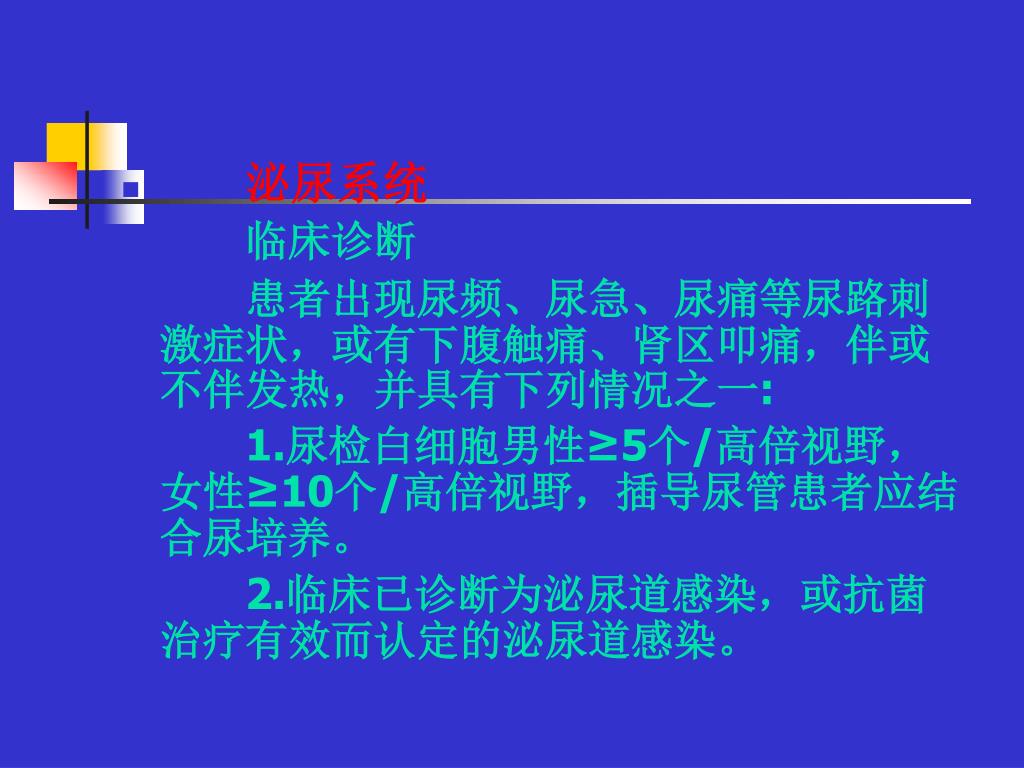 泌尿系统

临床诊断

患者出现尿频、尿急、尿痛等尿路刺激症状，或有下腹触痛、肾区叩痛，伴或不伴发热，并具有下列情况之一:

1.尿检白细胞男性≥5个/高倍视野，女性≥10个/高倍视野，插导尿管患者应结合尿培养。

2.临床已诊断为泌尿道感染，或抗菌治疗有效而认定的泌尿道感染。